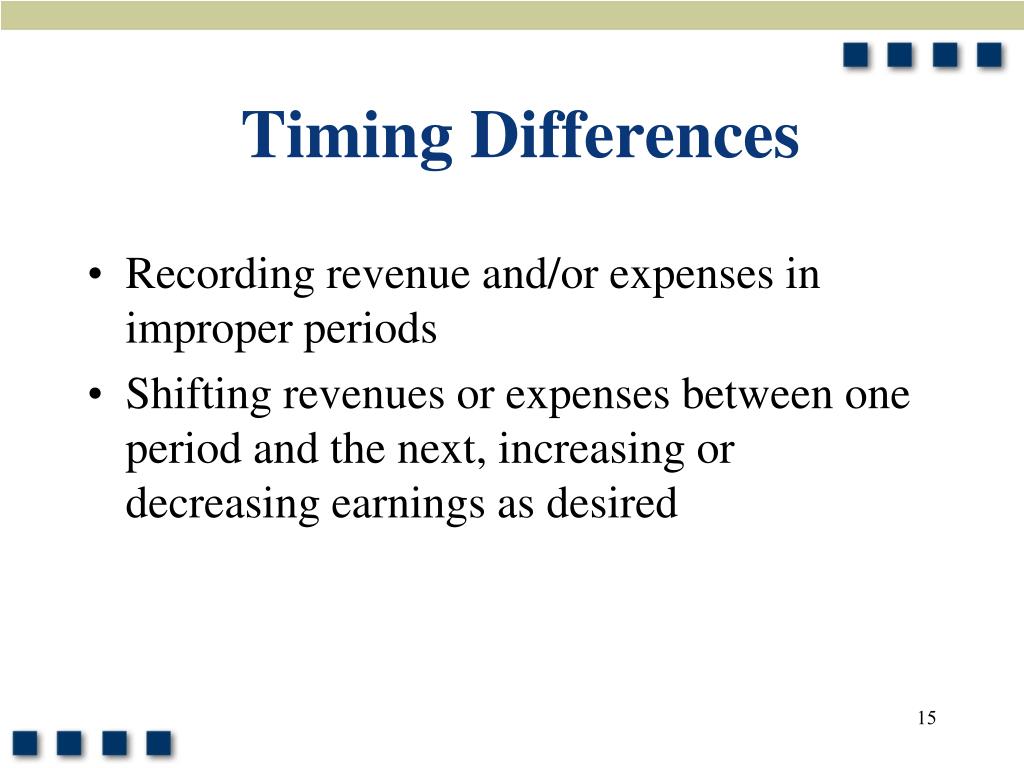 Timing Differences

• Recording revenue and/or expenses in improper periods

• Shifting revenues or expenses between one period and the next, increasing or decreasing earnings as desired

15